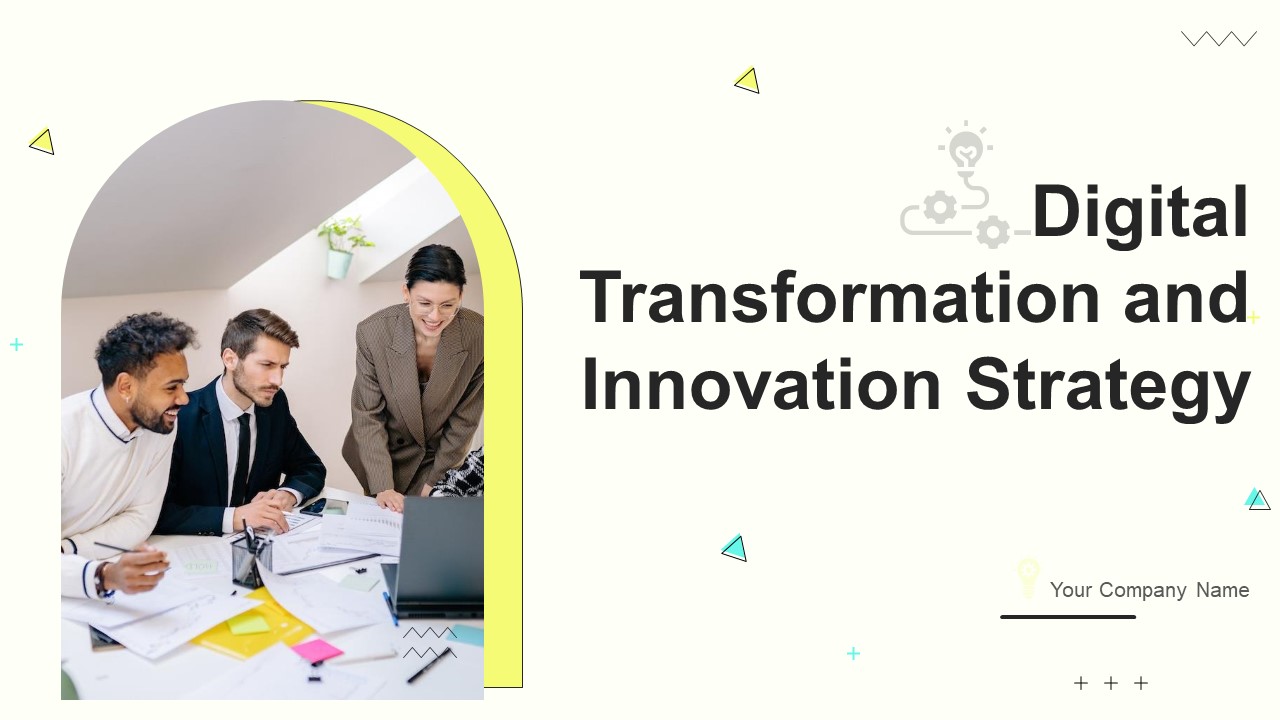 Digital Transformation and Innovation Strategy

Your Company Name